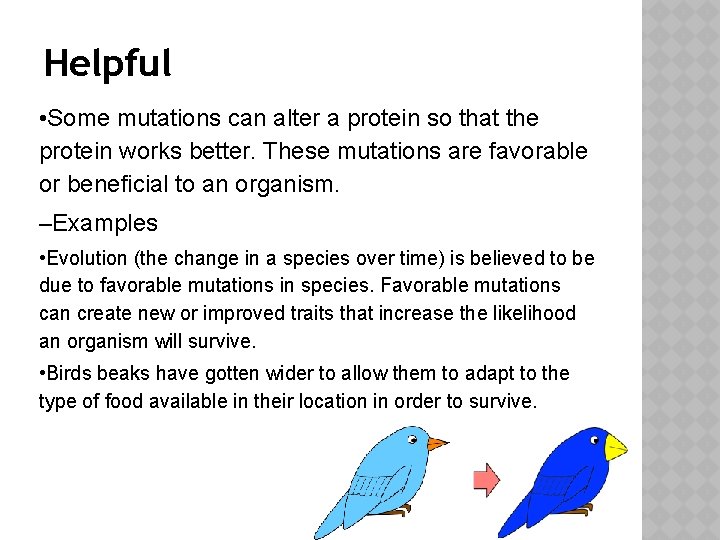 Helpful

•Some mutations can alter a protein so that the protein works better. These mutations are favorable or beneficial to an organism.

–Examples

•Evolution (the change in a species over time) is believed to be due to favorable mutations in species. Favorable mutations can create new or improved traits that increase the likelihood an organism will survive.

•Birds beaks have gotten wider to allow them to adapt to the type of food available in their location in order to survive.